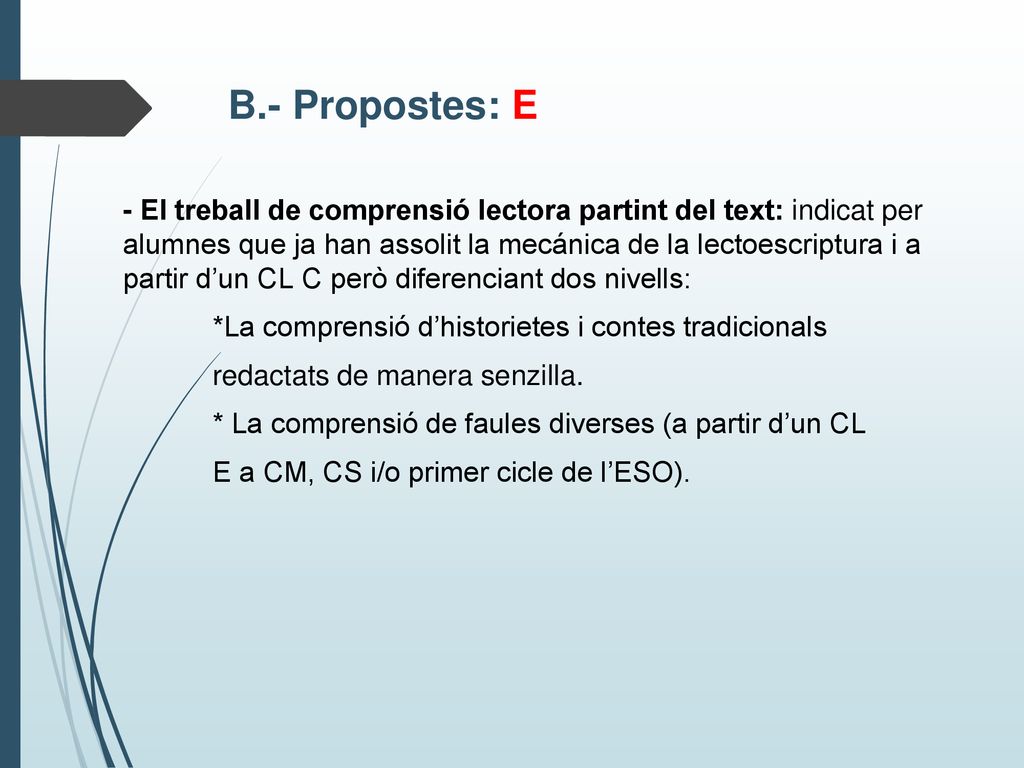 B.- Propostes: E

- El treball de comprensió lectora partint del text: indicat per alumnes que ja han assolit la mecánica de la lectoescriptura i a partir d’un CL C però diferenciant dos nivells:

*La comprensió d’historietes i contes tradicionals redactats de manera senzilla.

* La comprensió de faules diverses (a partir d’un CL E a CM, CS i/o primer cicle de l’ESO).